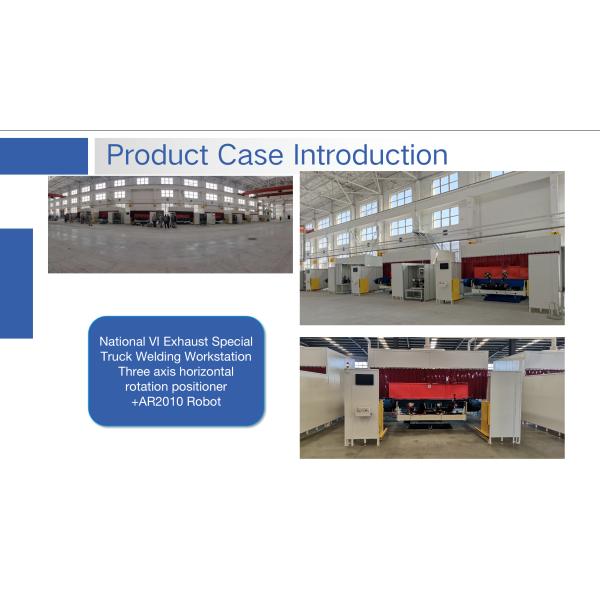 Product Case Introduction

National VI Exhaust Special Truck Welding Workstation Three axis horizontal rotation positioner +AR2010 Robot